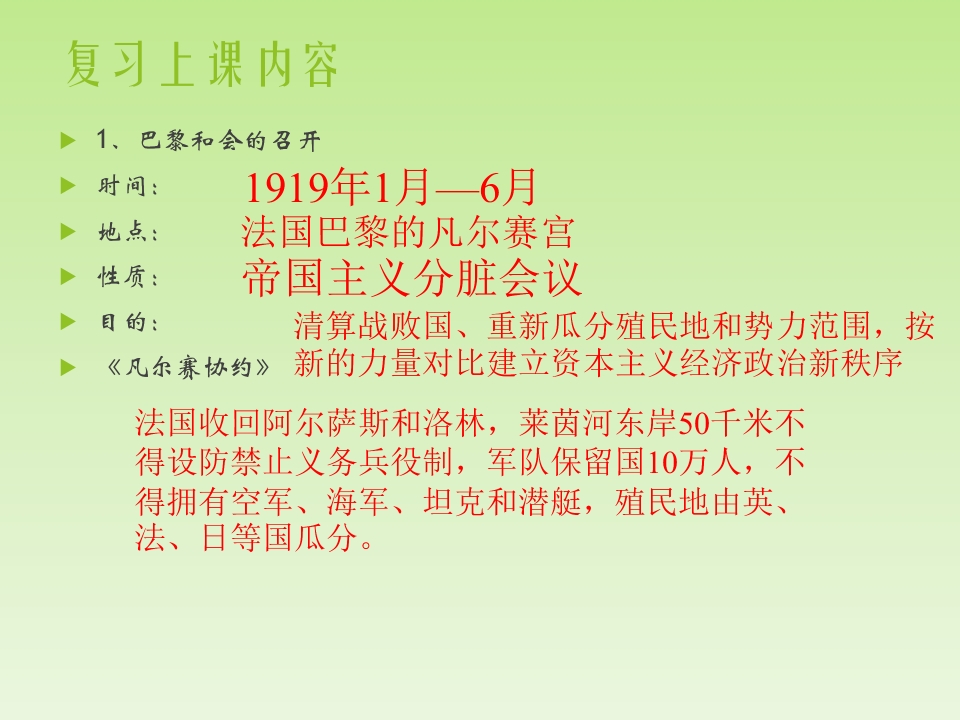 复习上课内容

1、巴黎和会的召开

时间： 1919年1月—6月

地点： 法国巴黎的凡尔赛宫

性质： 帝国主义分脏会议

目的： 清算战败国、重新瓜分殖民地和势力范围，按新的力量对比建立资本主义经济政治新秩序

《凡尔赛协约》

法国收回阿尔萨斯和洛林，莱茵河东岸50千米不得设防禁止义务兵役制，军队保留国10万人，不得拥有空军、海军、坦克和潜艇，殖民地由英、法、日等国瓜分。